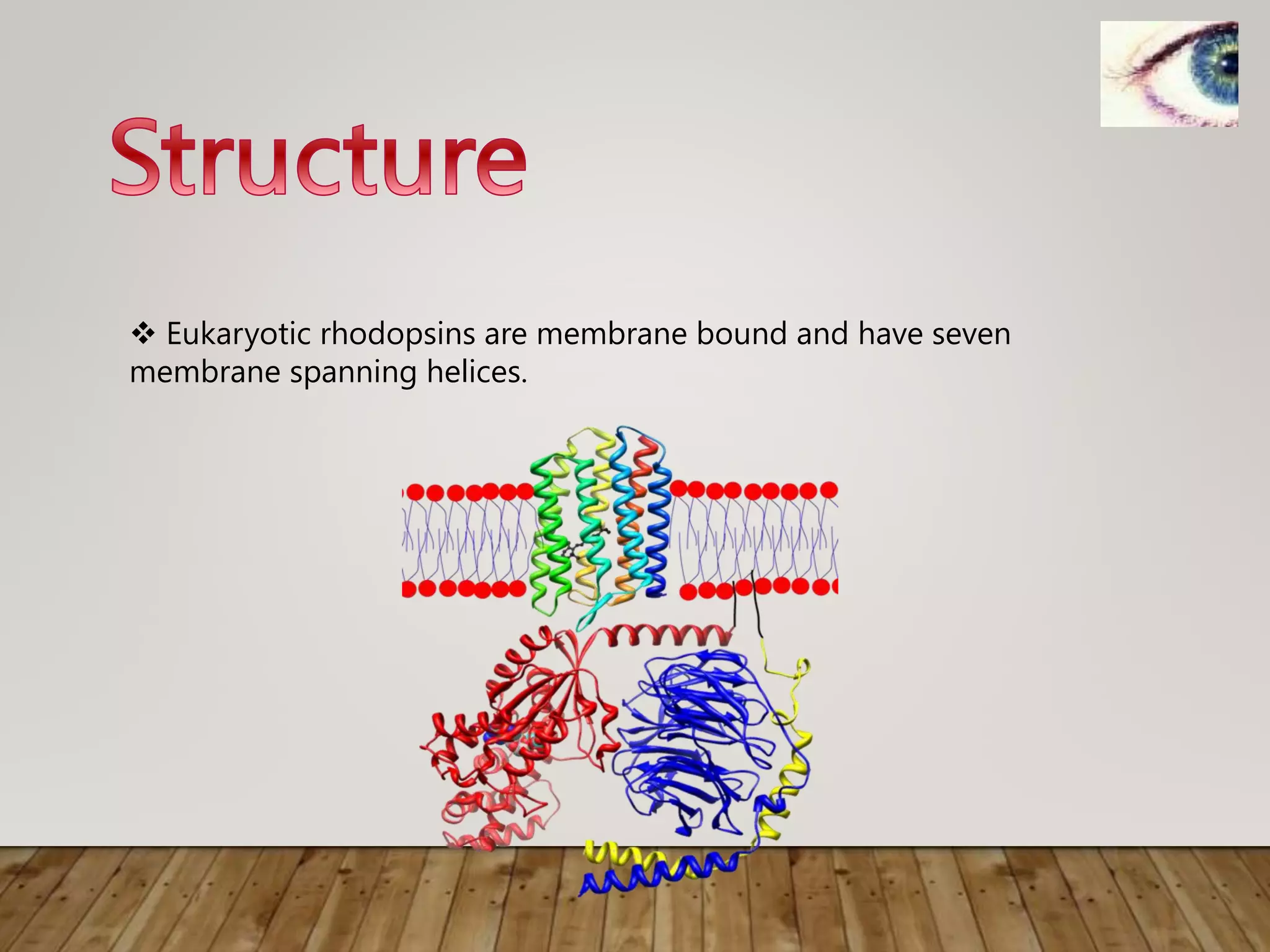 Structure

❖ Eukaryotic rhodopsins are membrane bound and have seven membrane spanning helices.